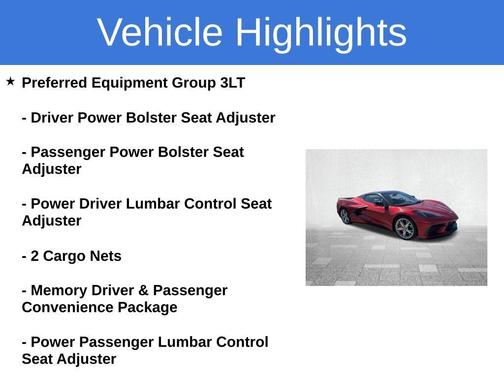 Vehicle Highlights

★ Preferred Equipment Group 3LT

- Driver Power Bolster Seat Adjuster

- Passenger Power Bolster Seat Adjuster

- Power Driver Lumbar Control Seat Adjuster

- 2 Cargo Nets

- Memory Driver & Passenger Convenience Package

- Power Passenger Lumbar Control Seat Adjuster